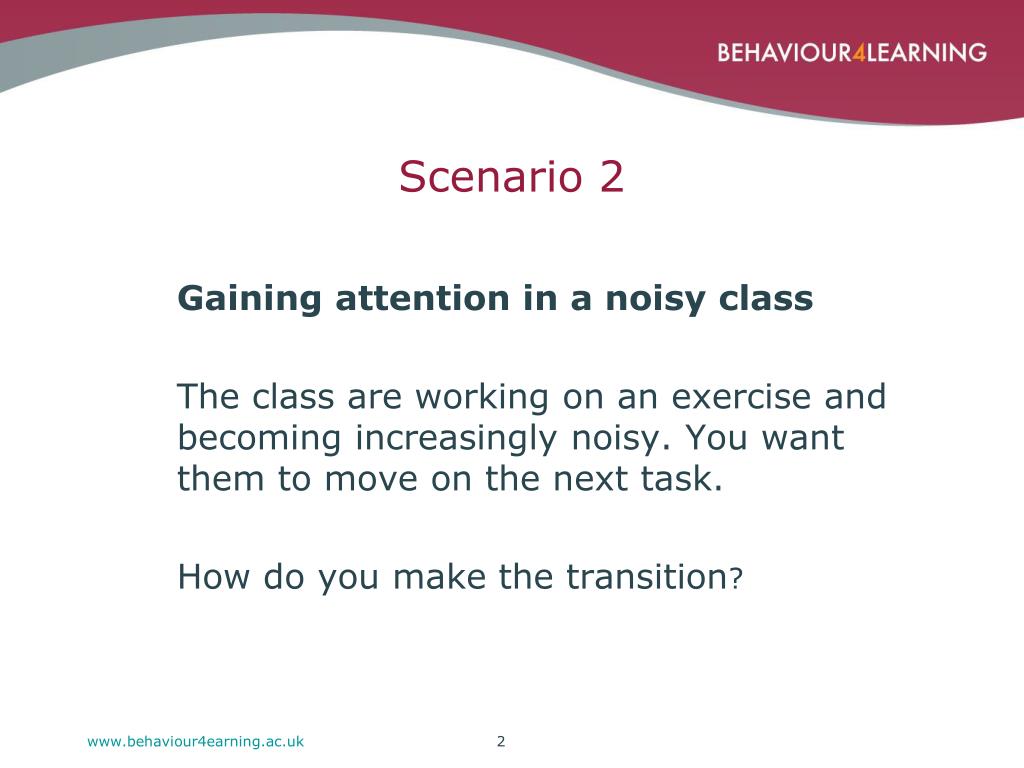 BEHAVIOUR4LEARNING

Scenario 2

Gaining attention in a noisy class

The class are working on an exercise and becoming increasingly noisy. You want them to move on the next task.

How do you make the transition?

www.behaviour4earning.ac.uk

2